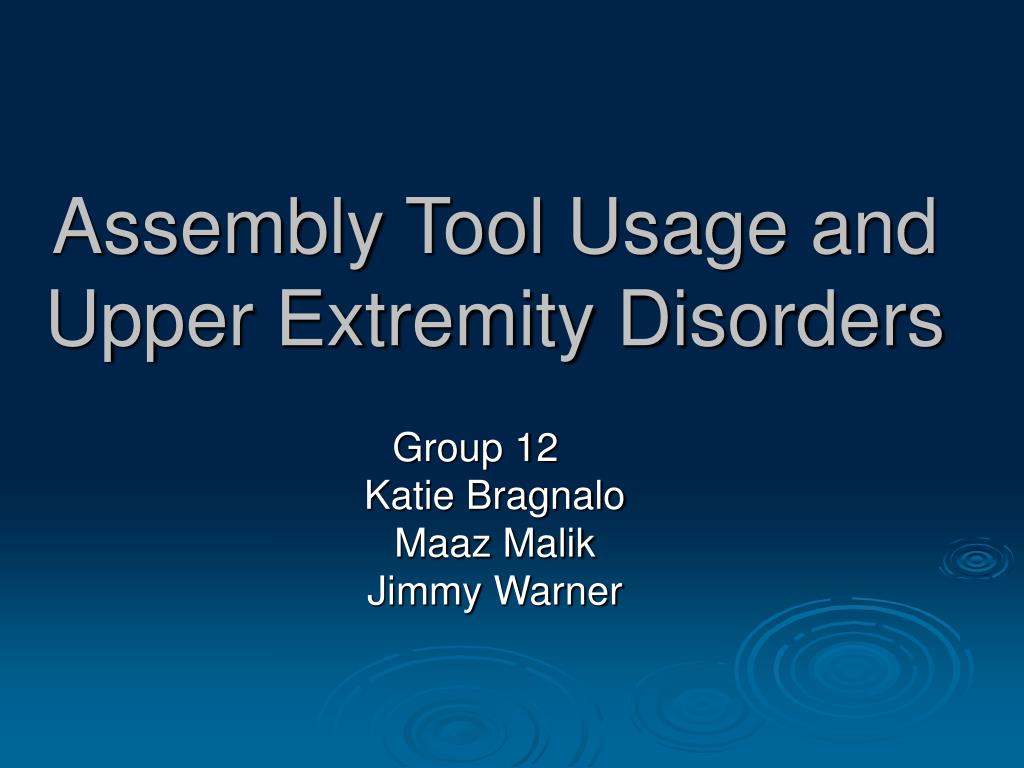 Assembly Tool Usage and Upper Extremity Disorders

Group 12
Katie Bragnalo
Maaz Malik
Jimmy Warner